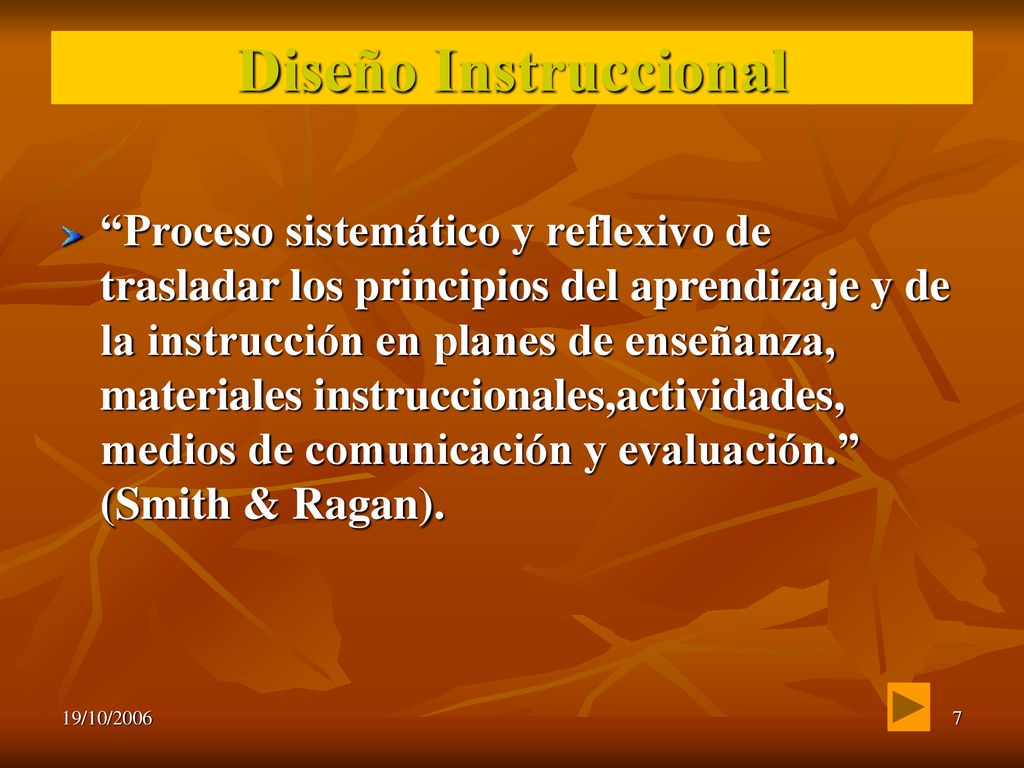 Diseño Instruccional

“Proceso sistemático y reflexivo de trasladar los principios del aprendizaje y de la instrucción en planes de enseñanza, materiales instruccionales,actividades, medios de comunicación y evaluación.” (Smith & Ragan).

19/10/2006

7